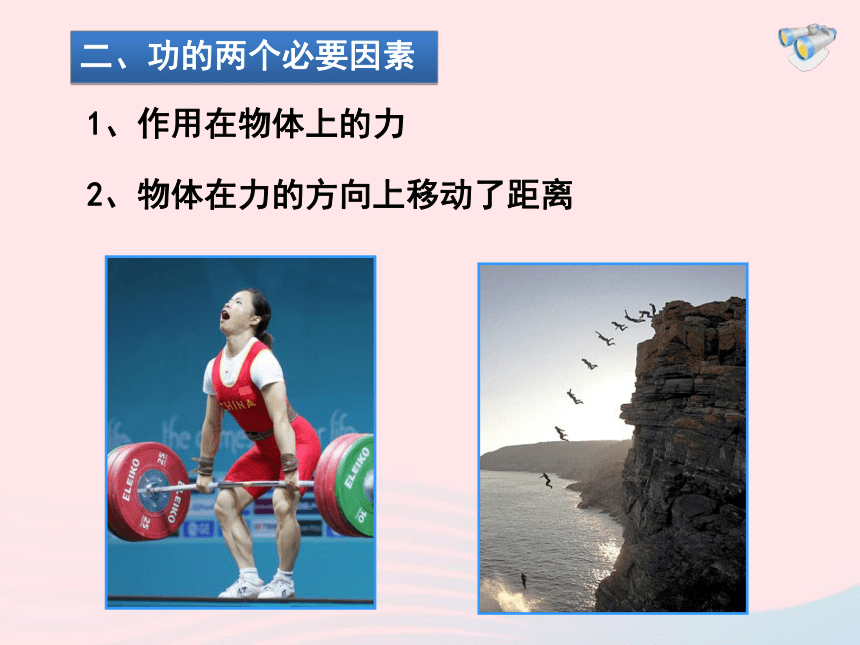 二、功的两个必要因素

1、作用在物体上的力

2、物体在力的方向上移动了距离

CHINA

ELEIKO 25

ELEIKO 25

ELEIKO 10